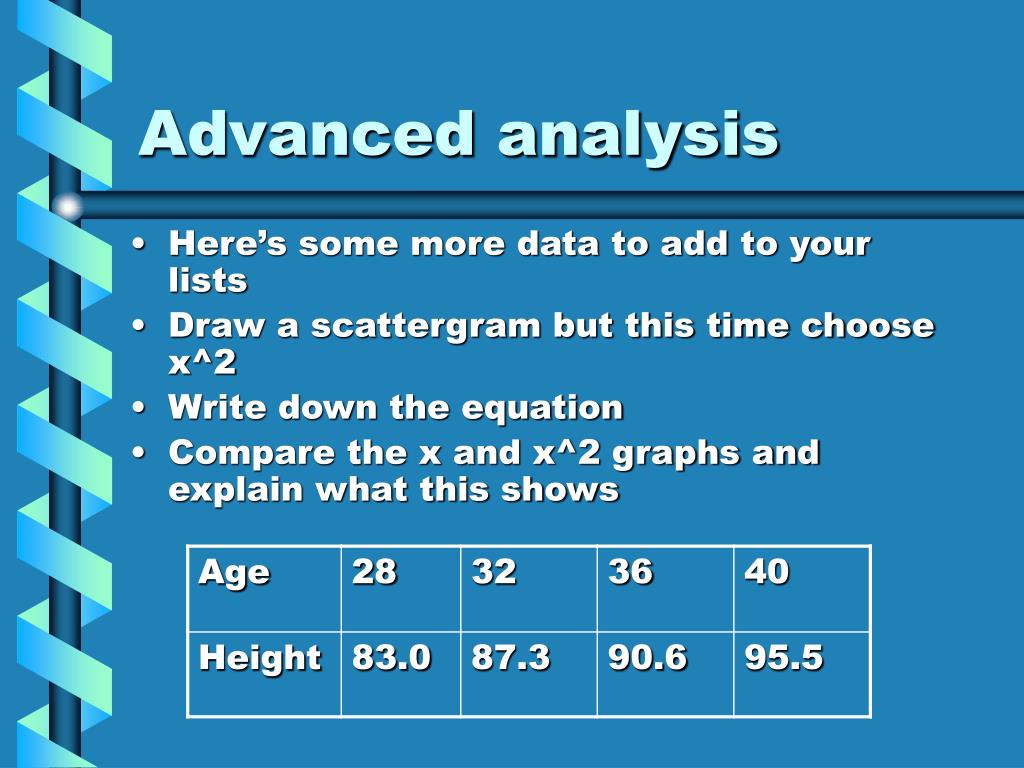 Advanced analysis

• Here’s some more data to add to your lists
• Draw a scattergram but this time choose x^2
• Write down the equation
• Compare the x and x^2 graphs and explain what this shows

| Age | 28 | 32 | 36 | 40 |
|---|---|---|---|---|
| Height | 83.0 | 87.3 | 90.6 | 95.5 |